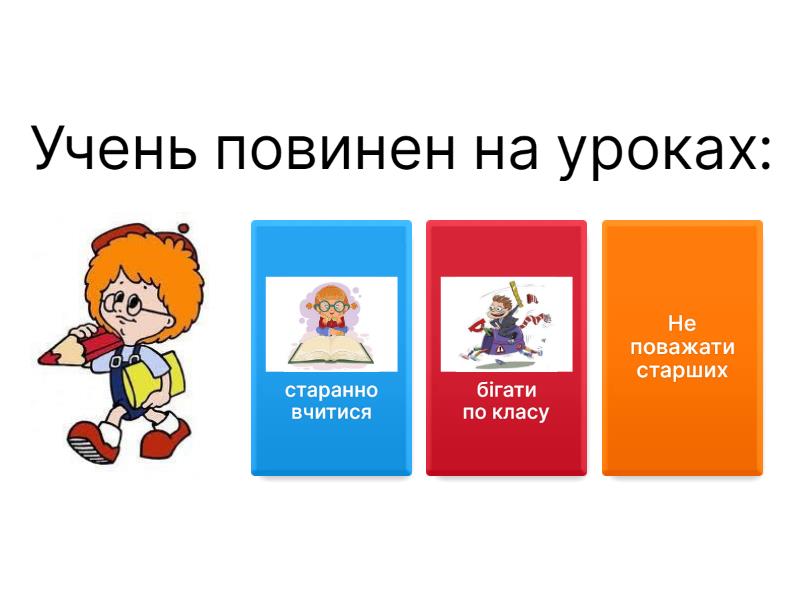 Учень повинен на уроках:

старанно вчитися

бігати по класу

Не поважати старших